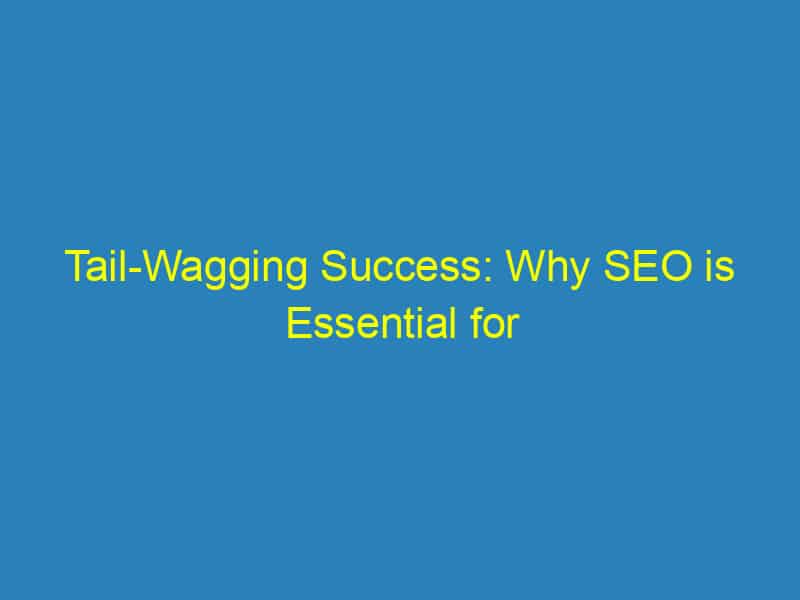 Tail-Wagging Success: Why SEO is Essential for